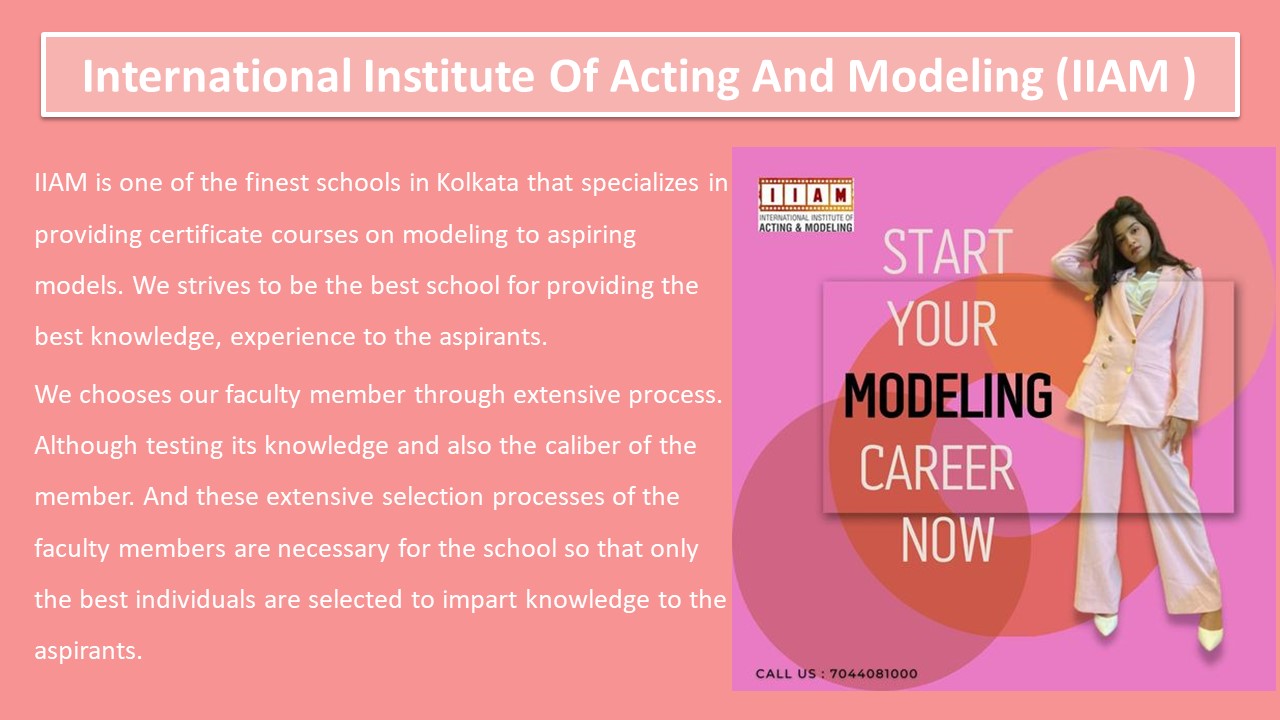 International Institute Of Acting And Modeling (IIAM )

IIAM is one of the finest schools in Kolkata that specializes in providing certificate courses on modeling to aspiring models. We strives to be the best school for providing the best knowledge, experience to the aspirants.

We chooses our faculty member through extensive process. Although testing its knowledge and also the caliber of the member. And these extensive selection processes of the faculty members are necessary for the school so that only the best individuals are selected to impart knowledge to the aspirants.

IIAM
INTERNATIONAL INSTITUTE OF ACTING & MODELING

START YOUR MODELING CAREER NOW

CALL US : 7044081000